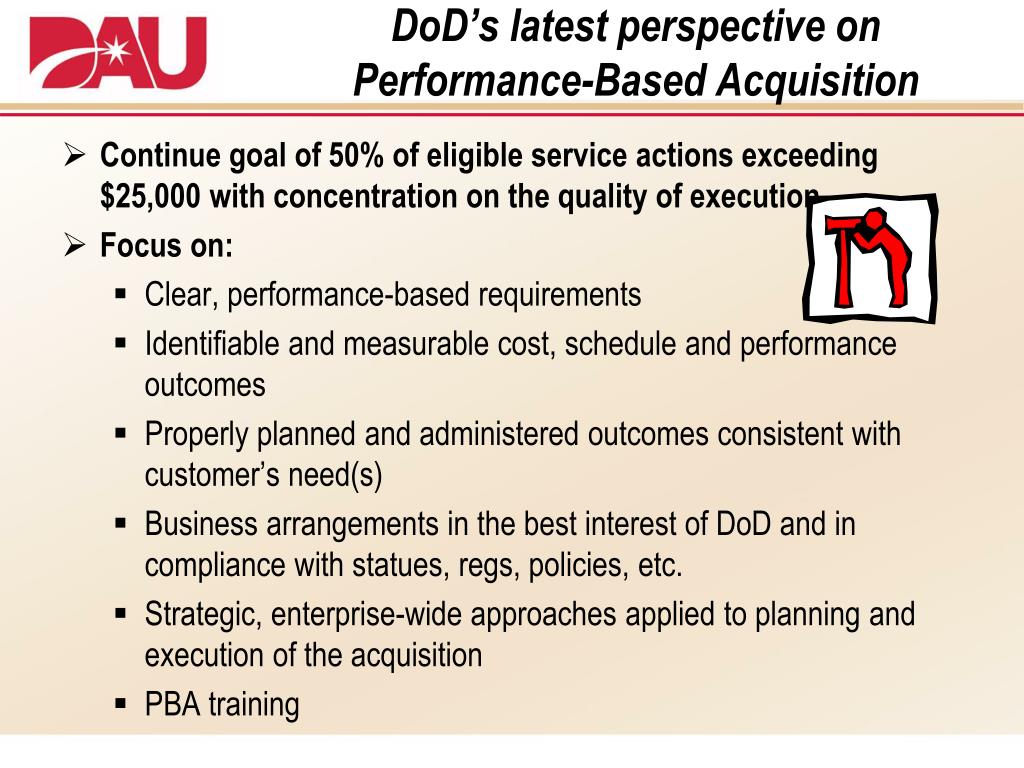 DAU

DoD's latest perspective on Performance-Based Acquisition

➢ Continue goal of 50% of eligible service actions exceeding $25,000 with concentration on the quality of execution

➢ Focus on:

▪ Clear, performance-based requirements

▪ Identifiable and measurable cost, schedule and performance outcomes

▪ Properly planned and administered outcomes consistent with customer's need(s)

▪ Business arrangements in the best interest of DoD and in compliance with statues, regs, policies, etc.

▪ Strategic, enterprise-wide approaches applied to planning and execution of the acquisition

▪ PBA training